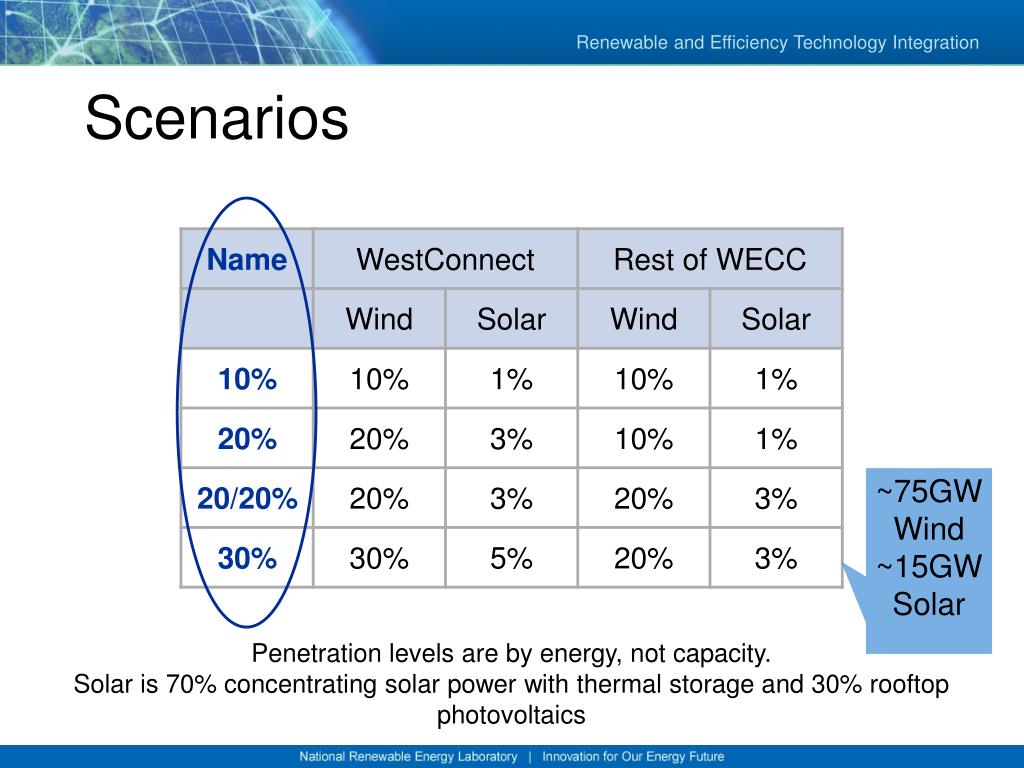 Renewable and Efficiency Technology Integration

Scenarios

| Name | WestConnect | | Rest of WECC | |
|---|---|---|---|---|
| | Wind | Solar | Wind | Solar |
| 10% | 10% | 1% | 10% | 1% |
| 20% | 20% | 3% | 10% | 1% |
| 20/20% | 20% | 3% | 20% | 3% |
| 30% | 30% | 5% | 20% | 3% |

~75GW Wind ~15GW Solar

Penetration levels are by energy, not capacity.
Solar is 70% concentrating solar power with thermal storage and 30% rooftop photovoltaics

National Renewable Energy Laboratory | Innovation for Our Energy Future